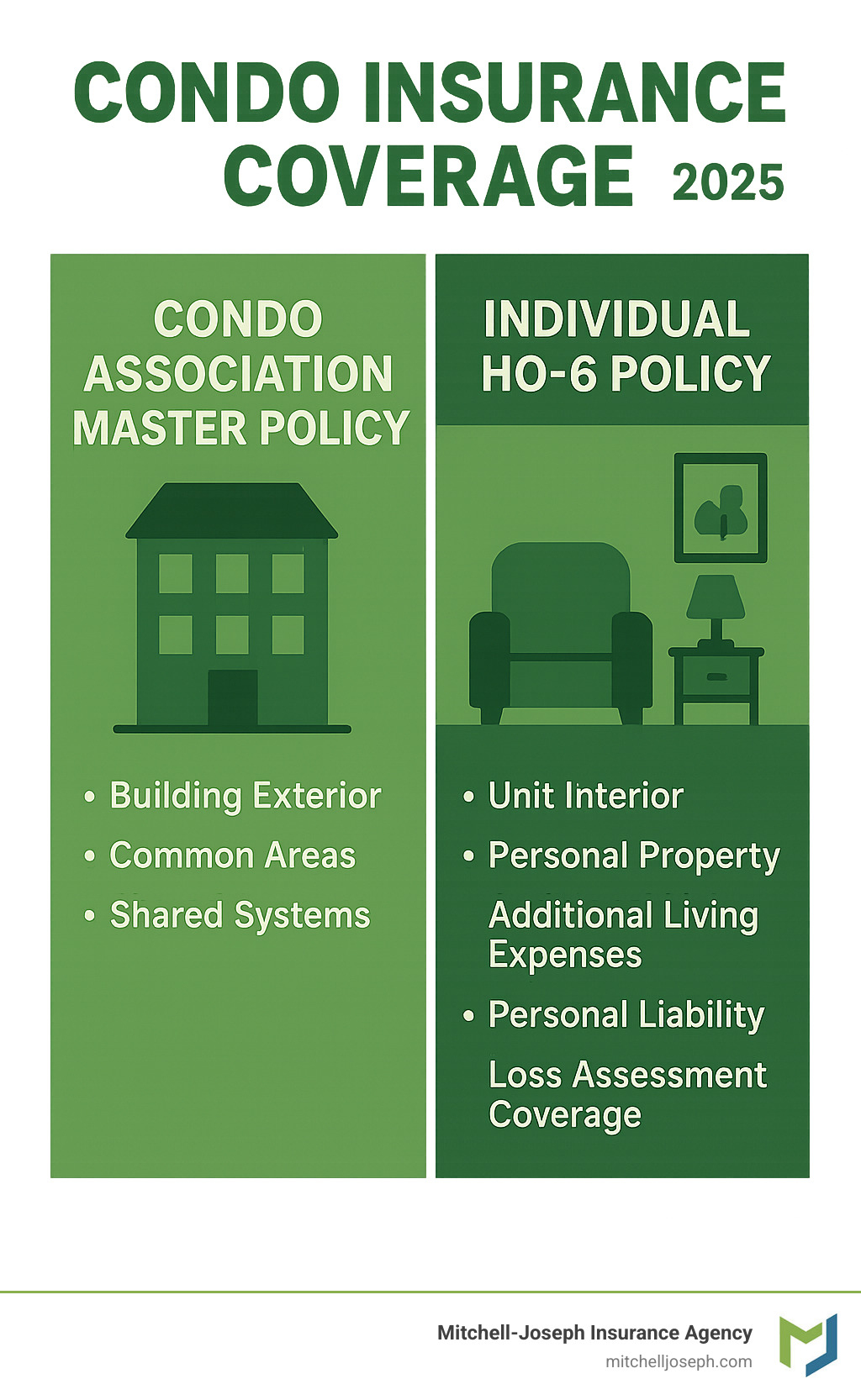 CONDO INSURANCE COVERAGE 2025

CONDO ASSOCIATION MASTER POLICY

• Building Exterior
• Common Areas
• Shared Systems

INDIVIDUAL HO-6 POLICY

• Unit Interior
• Personal Property
Additional Living Expenses
• Personal Liability
Loss Assessment Coverage

Mitchell-Joseph Insurance Agency
mitchelljoseph.com